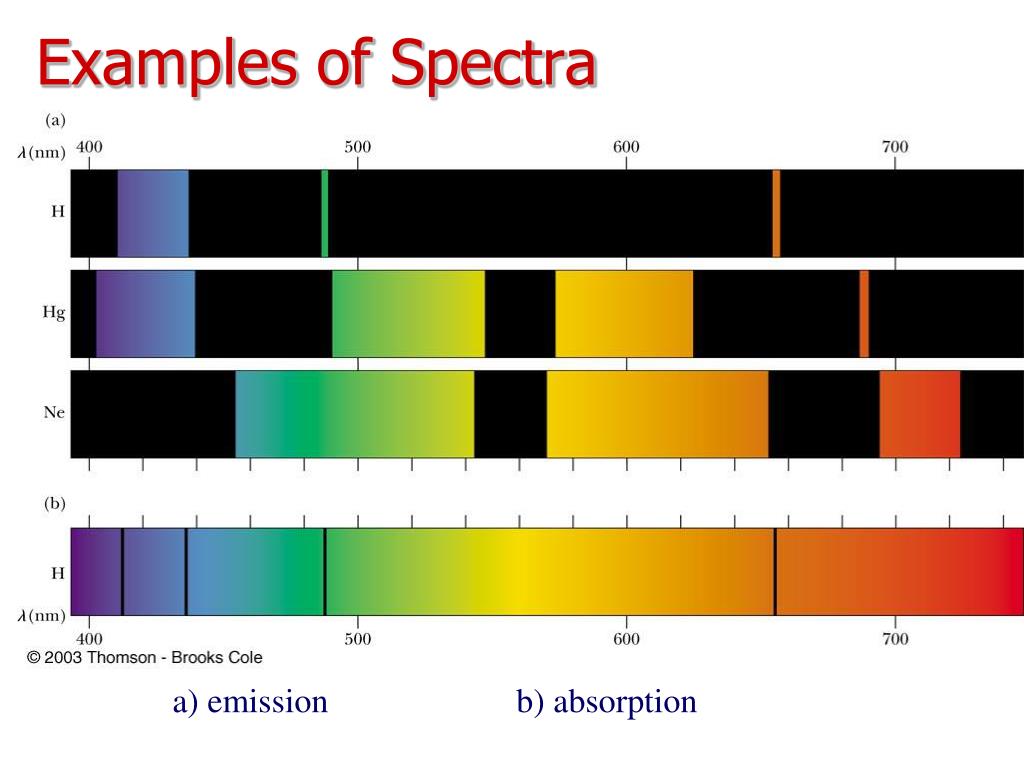 Examples of Spectra

(a)

$\lambda$(nm) 400 500 600 700

H

Hg

Ne

(b)

H

$\lambda$(nm) 400 500 600 700

© 2003 Thomson - Brooks Cole

a) emission b) absorption